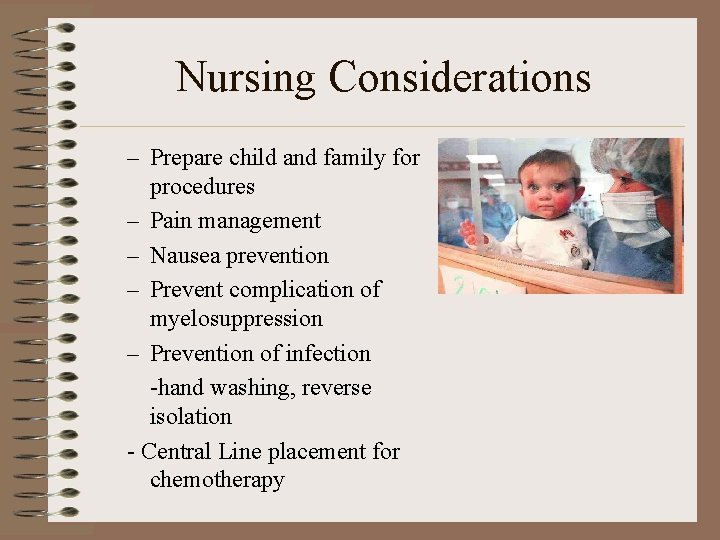 Nursing Considerations

– Prepare child and family for procedures
– Pain management
– Nausea prevention
– Prevent complication of myelosuppression
– Prevention of infection
-hand washing, reverse isolation
- Central Line placement for chemotherapy